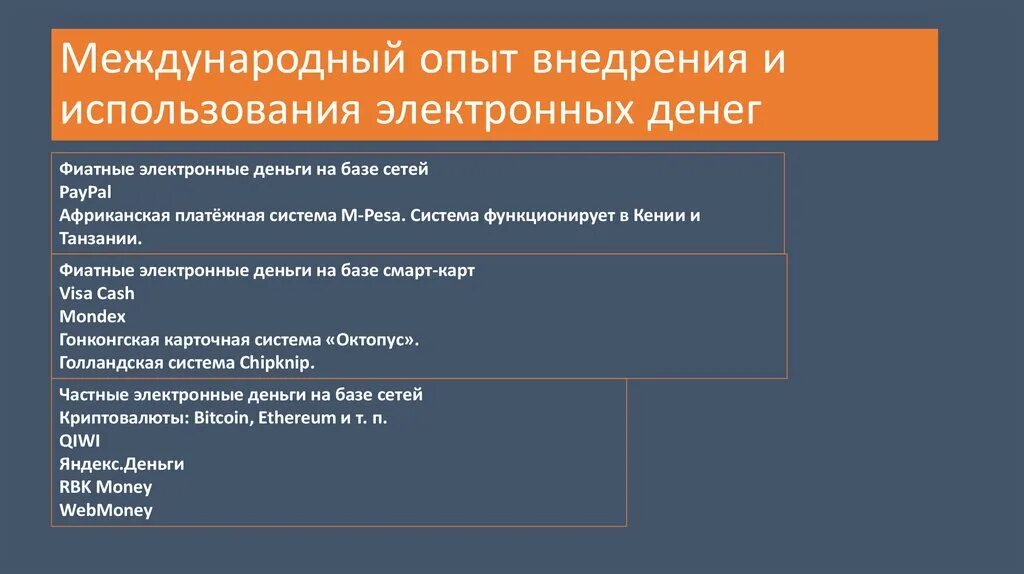 Международный опыт внедрения и использования электронных денег

Фиатные электронные деньги на базе сетей
PayPal
Африканская платёжная система M-Pesa. Система функционирует в Кении и Танзании.

Фиатные электронные деньги на базе смарт-карт
Visa Cash
Mondex
Гонконгская карточная система «Октопус».
Голландская система Chipknip.

Частные электронные деньги на базе сетей
Криптовалюты: Bitcoin, Ethereum и т. п.
QIWI
Яндекс.Деньги
RBK Money
WebMoney